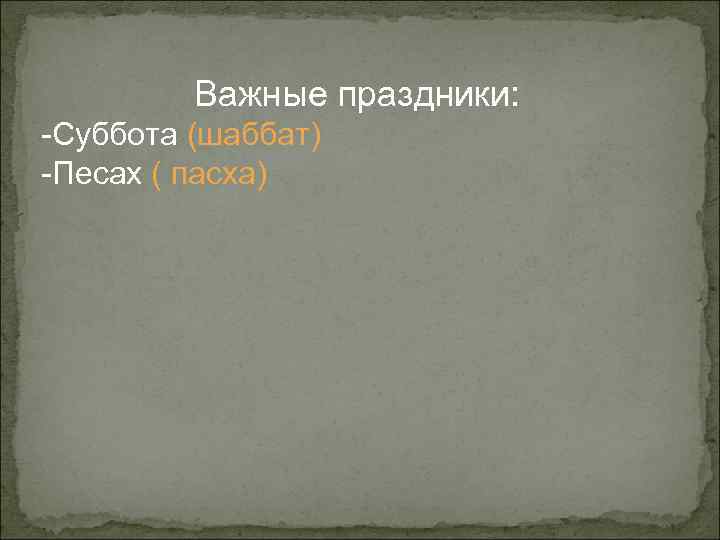 Важные праздники:
-Суббота (шаббат)
-Песах ( пасха)